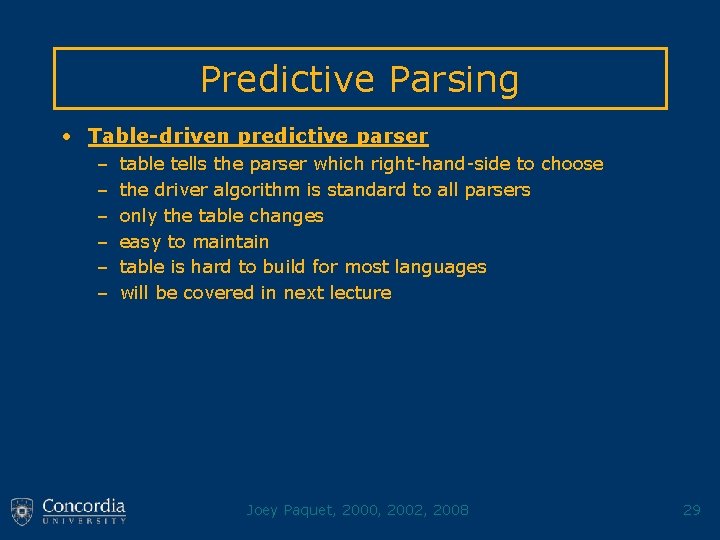 Predictive Parsing

• Table-driven predictive parser
– table tells the parser which right-hand-side to choose
– the driver algorithm is standard to all parsers
– only the table changes
– easy to maintain
– table is hard to build for most languages
– will be covered in next lecture

Concordia UNIVERSITY

Joey Paquet, 2000, 2002, 2008

29